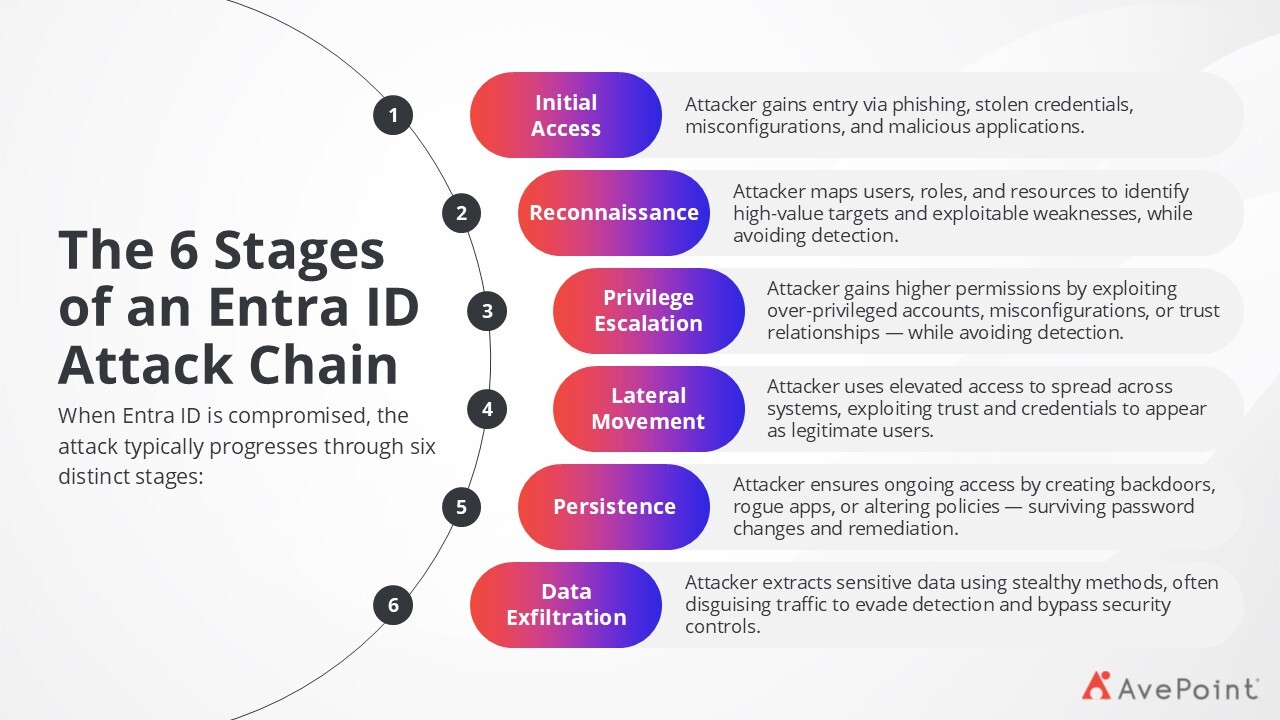 The 6 Stages of an Entra ID Attack Chain

When Entra ID is compromised, the attack typically progresses through six distinct stages:

1

Initial Access

Attacker gains entry via phishing, stolen credentials, misconfigurations, and malicious applications.

2

Reconnaissance

Attacker maps users, roles, and resources to identify high-value targets and exploitable weaknesses, while avoiding detection.

3

Privilege Escalation

Attacker gains higher permissions by exploiting over-privileged accounts, misconfigurations, or trust relationships — while avoiding detection.

4

Lateral Movement

Attacker uses elevated access to spread across systems, exploiting trust and credentials to appear as legitimate users.

5

Persistence

Attacker ensures ongoing access by creating backdoors, rogue apps, or altering policies — surviving password changes and remediation.

6

Data Exfiltration

Attacker extracts sensitive data using stealthy methods, often disguising traffic to evade detection and bypass security controls.

AvePoint